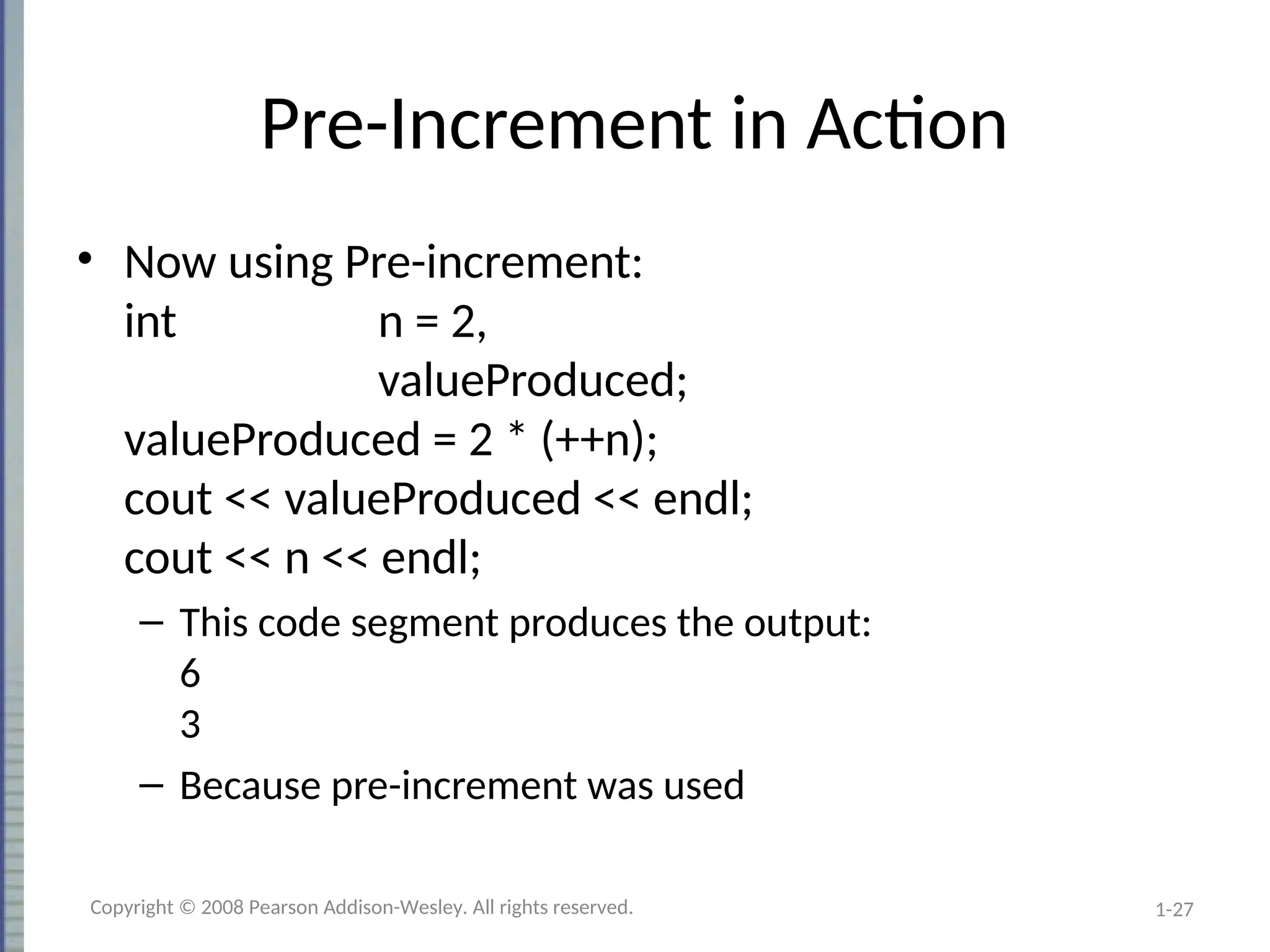 Pre-Increment in Action

• Now using Pre-increment:
int n = 2,
valueProduced;
valueProduced = 2 * (++n);
cout << valueProduced << endl;
cout << n << endl;

– This code segment produces the output:
6
3

– Because pre-increment was used

Copyright © 2008 Pearson Addison-Wesley. All rights reserved.

1-27